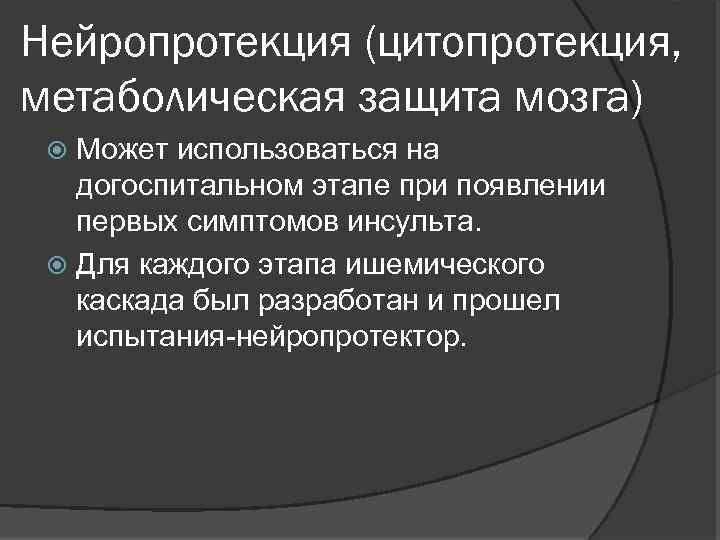 Нейропротекция (цитопротекция, метаболическая защита мозга)

Может использоваться на догоспитальном этапе при появлении первых симптомов инсульта.

Для каждого этапа ишемического каскада был разработан и прошел испытания-нейропротектор.